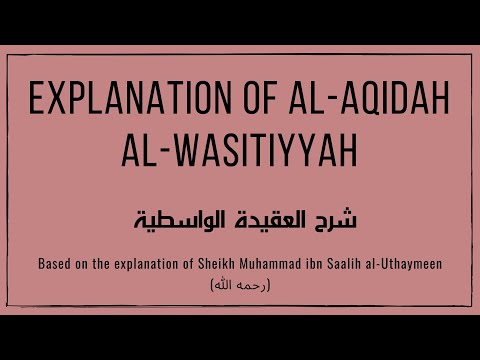 EXPLANATION OF AL-AQIDAH AL-WASITIYYAH

شرح العقيدة الواسطية

Based on the explanation of Sheikh Muhammad ibn Saalih al-Uthaymeen (رحمه الله)